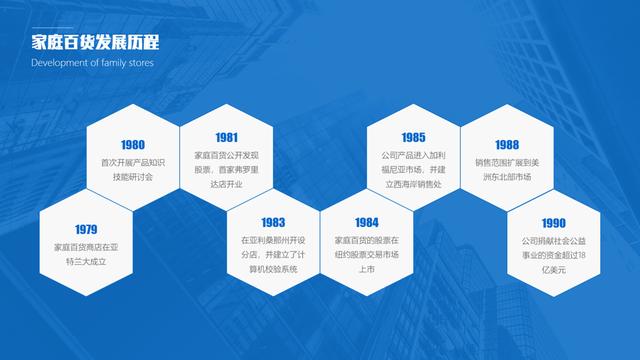 家庭百货发展历程

Development of family stores

1979

家庭百货商店在亚特兰大成立

1980

首次开展产品知识技能研讨会

1981

家庭百货公开发现股票，首家弗罗里达店开业

1983

在亚利桑那州开设分店，并建立了计算机校验系统

1984

家庭百货的股票在纽约股票交易市场上市

1985

公司产品进入加利福尼亚市场，并建立西海岸销售处

1988

销售范围扩展到美洲东北部市场

1990

公司捐献社会公益事业的资金超过18亿美元